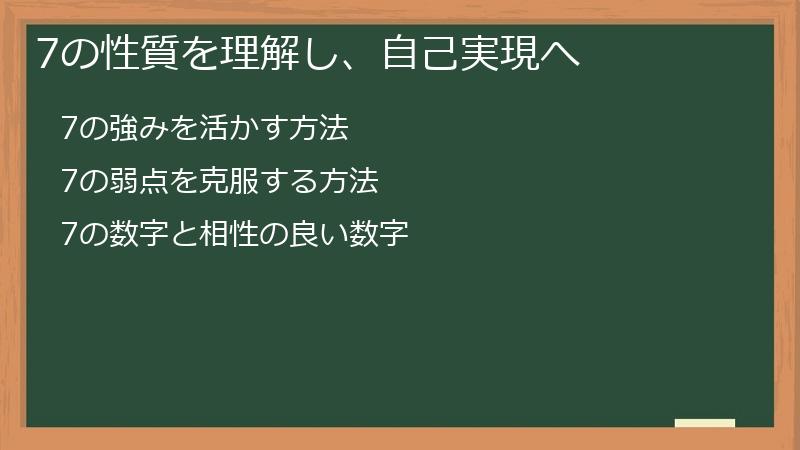 7の性質を理解し、自己実現へ

7の強みを活かす方法

7の弱点を克服する方法

7の数字と相性の良い数字